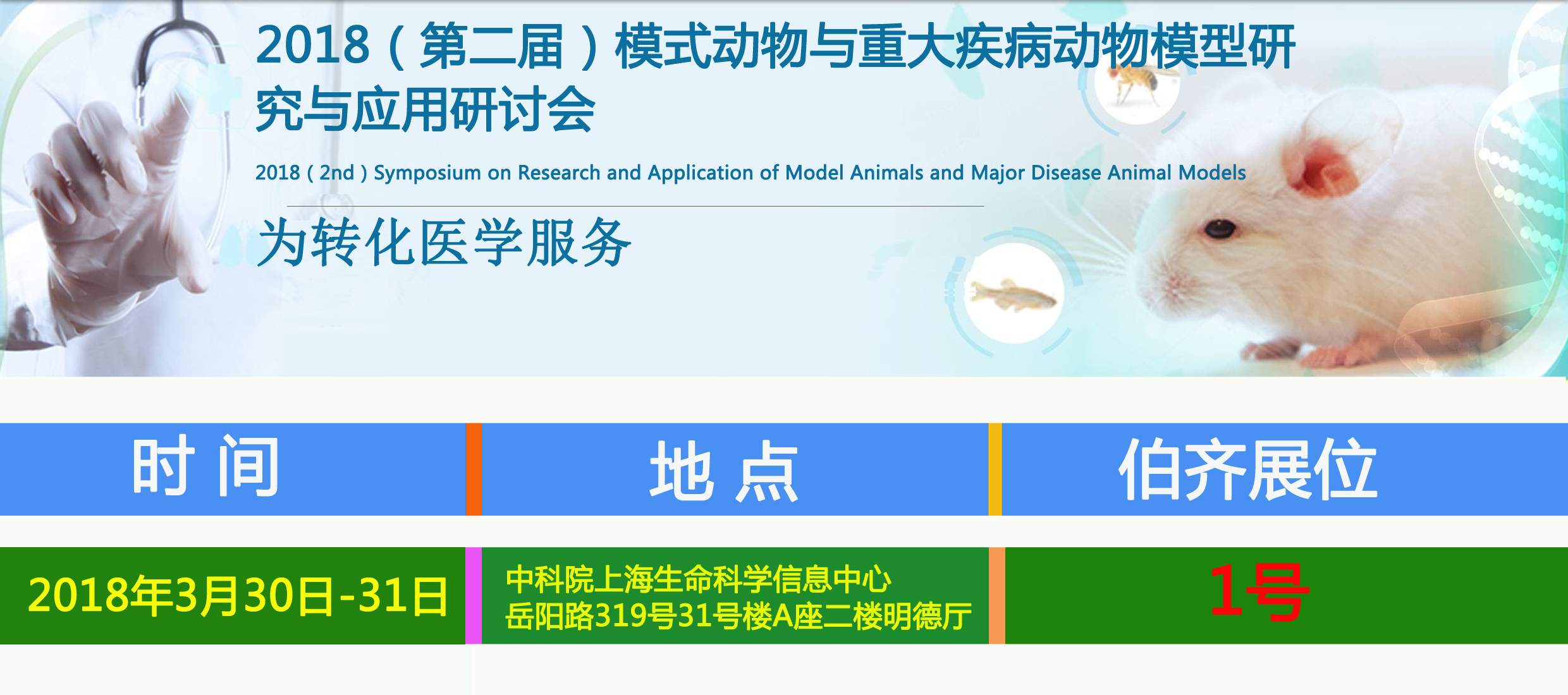 2018（第二届）模式动物与重大疾病动物模型研究与应用研讨会

2018 ( 2nd ) Symposium on Research and Application of Model Animals and Major Disease Animal Models

为转化医学服务

| 时 间 | 地 点 | 伯齐展位 |
|---|---|---|
| 2018年3月30日-31日 | 中科院上海生命科学信息中心 岳阳路319号31号楼A座二楼明德厅 | 1号 |